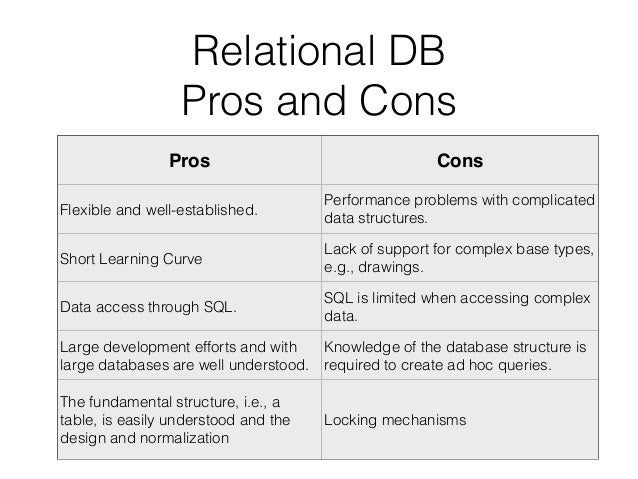 Relational DB
Pros and Cons

| Pros | Cons |
|---|---|
| Flexible and well-established. | Performance problems with complicated data structures. |
| Short Learning Curve | Lack of support for complex base types, e.g., drawings. |
| Data access through SQL. | SQL is limited when accessing complex data. |
| Large development efforts and with large databases are well understood. | Knowledge of the database structure is required to create ad hoc queries. |
| The fundamental structure, i.e., a table, is easily understood and the design and normalization | Locking mechanisms |